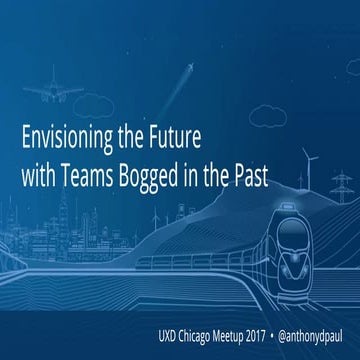 Envisioning the Future with Teams Bogged in the Past

UXD Chicago Meetup 2017 • @anthonydpaul